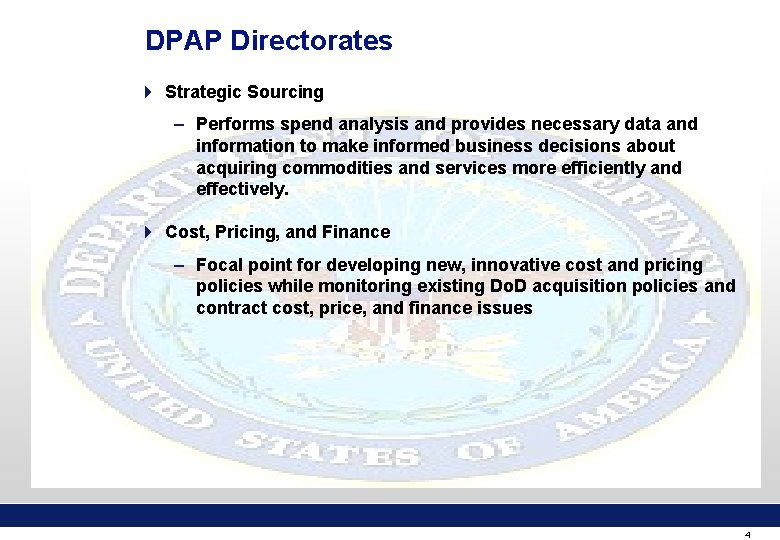 DPAP Directorates

Strategic Sourcing

– Performs spend analysis and provides necessary data and information to make informed business decisions about acquiring commodities and services more efficiently and effectively.

Cost, Pricing, and Finance

– Focal point for developing new, innovative cost and pricing policies while monitoring existing DoD acquisition policies and contract cost, price, and finance issues

DEPARTMENT OF DEFENSE
UNITED STATES OF AMERICA

4